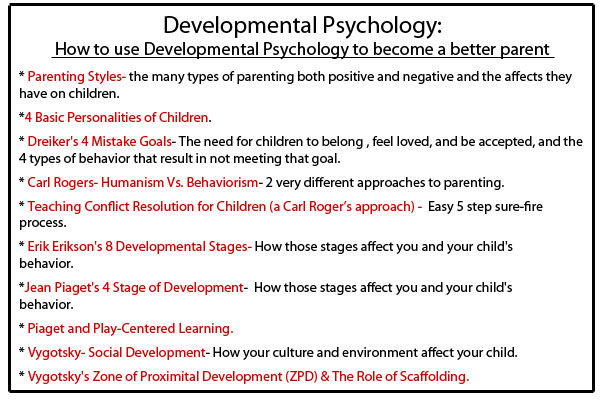 Developmental Psychology:
How to use Developmental Psychology to become a better parent

* Parenting Styles- the many types of parenting both positive and negative and the affects they have on children.

*4 Basic Personalities of Children.

* Dreiker's 4 Mistake Goals- The need for children to belong , feel loved, and be accepted, and the 4 types of behavior that result in not meeting that goal.

* Carl Rogers- Humanism Vs. Behaviorism- 2 very different approaches to parenting.

* Teaching Conflict Resolution for Children (a Carl Roger's approach) - Easy 5 step sure-fire process.

* Erik Erikson's 8 Developmental Stages- How those stages affect you and your child's behavior.

*Jean Piaget's 4 Stage of Development- How those stages affect you and your child's behavior.

* Piaget and Play-Centered Learning.

* Vygotsky- Social Development- How your culture and environment affect your child.

* Vygotsky's Zone of Proximital Development (ZPD) & The Role of Scaffolding.